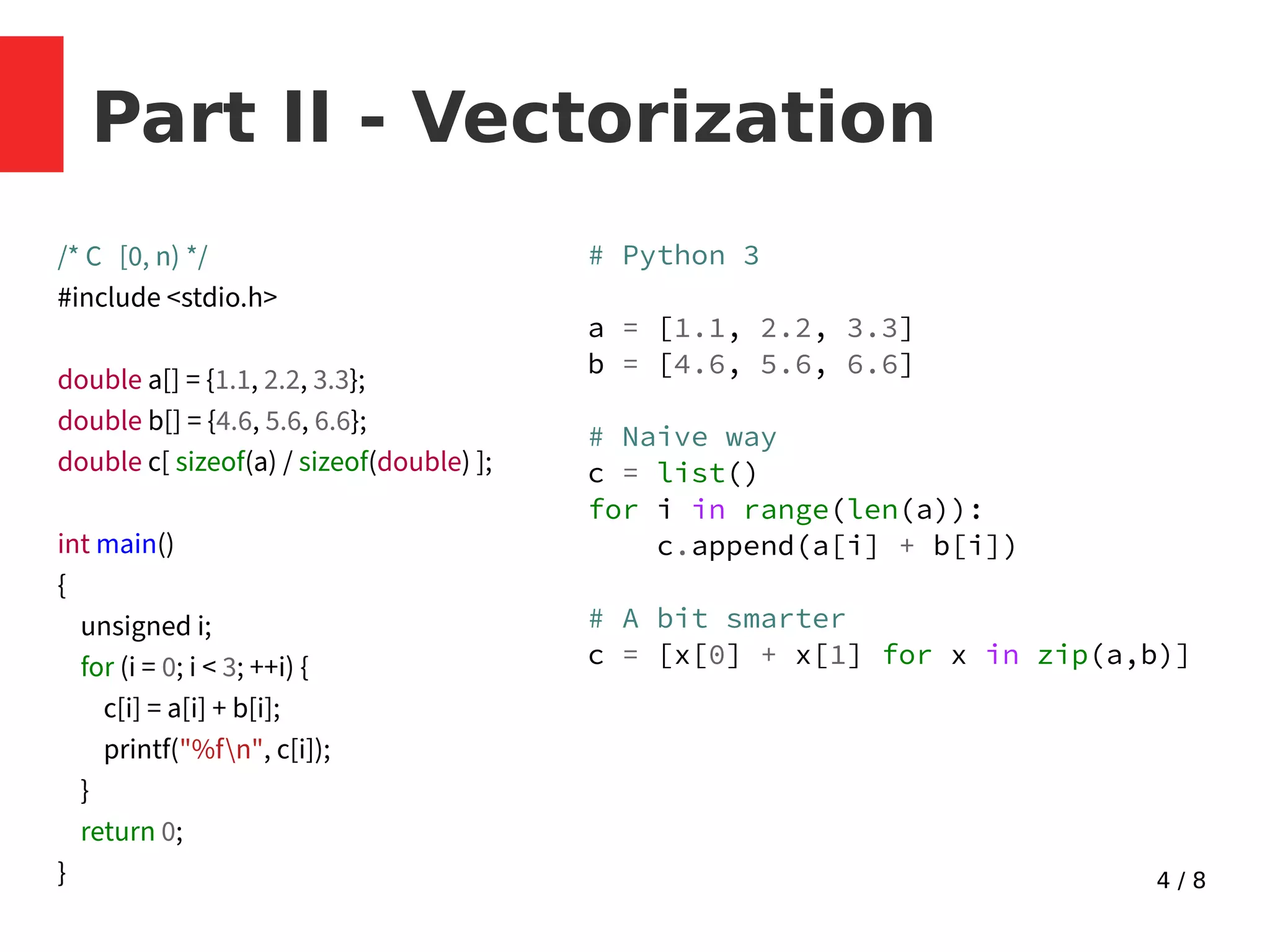 Part II - Vectorization

/* C [0, n) */
#include <stdio.h>

double a[] = {1.1, 2.2, 3.3};
double b[] = {4.6, 5.6, 6.6};
double c[ sizeof(a) / sizeof(double) ];

int main()
{
unsigned i;
for (i = 0; i < 3; ++i) {
c[i] = a[i] + b[i];
printf("%f\n", c[i]);
}
return 0;
}

# Python 3

a = [1.1, 2.2, 3.3]
b = [4.6, 5.6, 6.6]

# Naive way
c = list()
for i in range(len(a)):
c.append(a[i] + b[i])

# A bit smarter
c = [x[0] + x[1] for x in zip(a,b)]

4 / 8